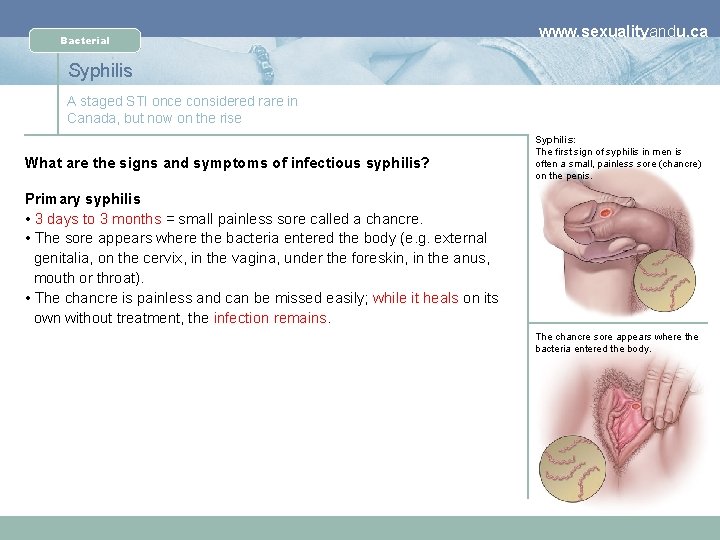 Bacterial

www.sexualityandu.ca

Syphilis

A staged STI once considered rare in Canada, but now on the rise

What are the signs and symptoms of infectious syphilis?

Primary syphilis
• 3 days to 3 months = small painless sore called a chancre.
• The sore appears where the bacteria entered the body (e.g. external genitalia, on the cervix, in the vagina, under the foreskin, in the anus, mouth or throat).
• The chancre is painless and can be missed easily; while it heals on its own without treatment, the infection remains.

Syphilis:
The first sign of syphilis in men is often a small, painless sore (chancre) on the penis.

The chancre sore appears where the bacteria entered the body.